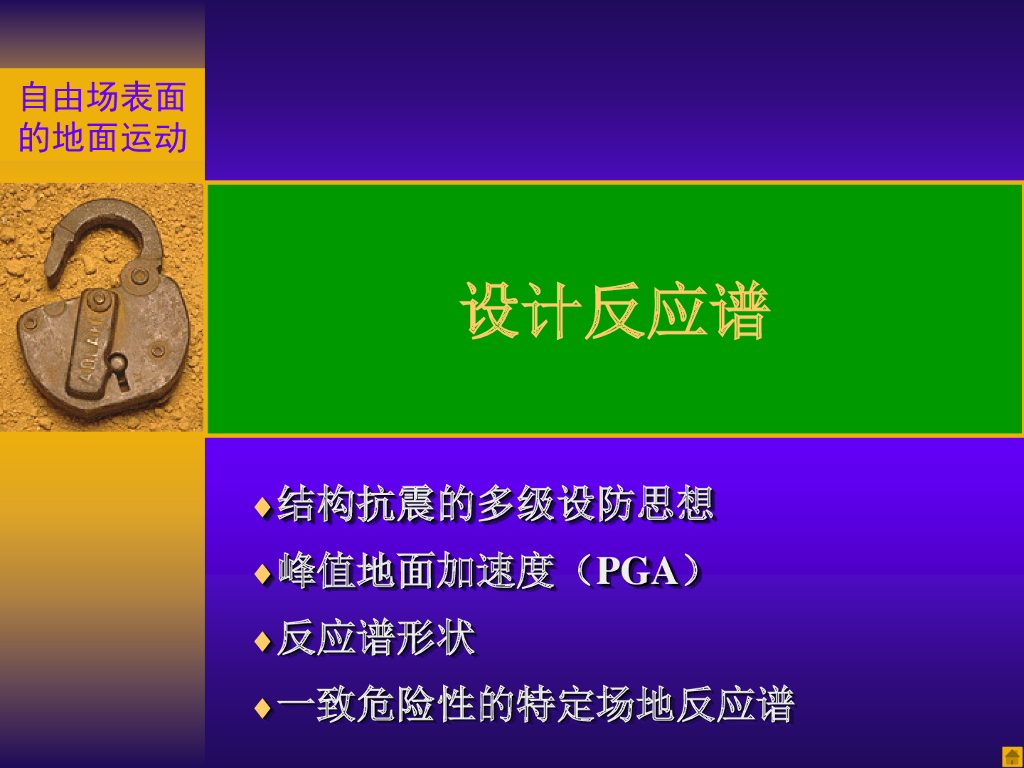 自由场表面的地面运动

设计反应谱

♦结构抗震的多级设防思想
♦峰值地面加速度（PGA）
♦反应谱形状
♦一致危险性的特定场地反应谱